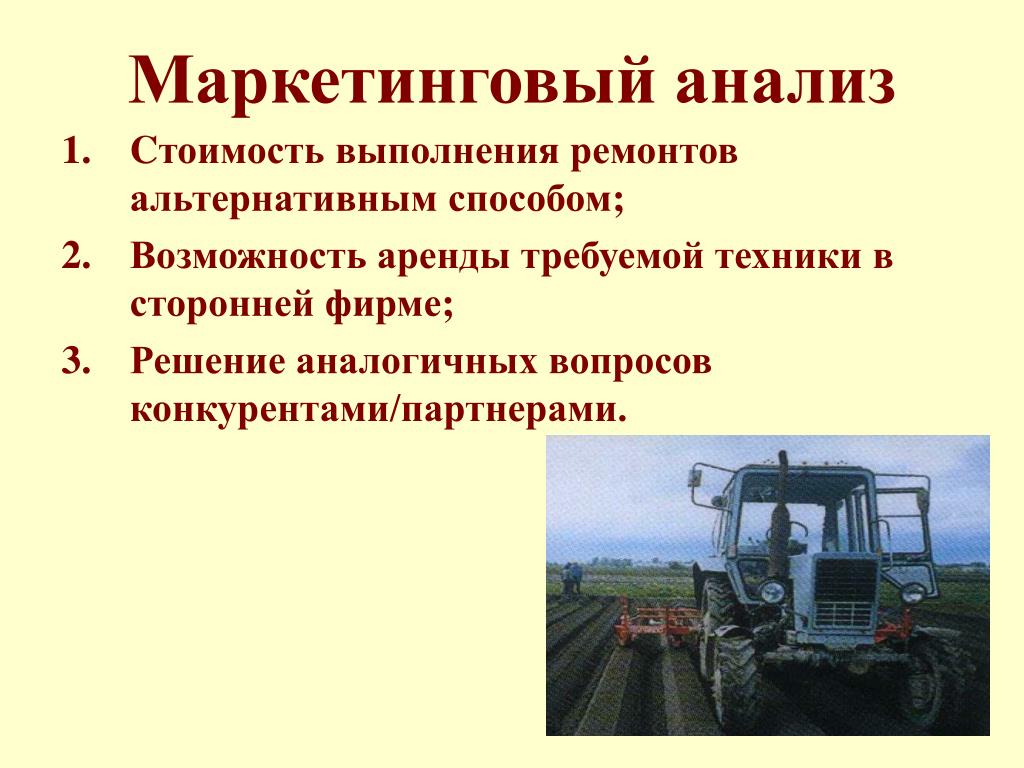 Маркетинговый анализ

1. Стоимость выполнения ремонтов альтернативным способом;
2. Возможность аренды требуемой техники в сторонней фирме;
3. Решение аналогичных вопросов конкурентами/партнерами.